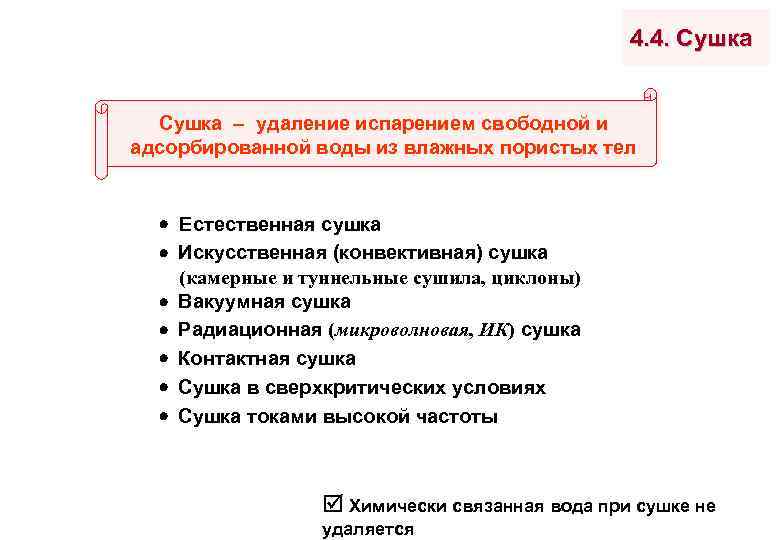 4.4. Сушка

Сушка – удаление испарением свободной и адсорбированной воды из влажных пористых тел

• Естественная сушка
• Искусственная (конвективная) сушка (камерные и туннельные сушила, циклоны)
• Вакуумная сушка
• Радиационная (микроволновая, ИК) сушка
• Контактная сушка
• Сушка в сверхкритических условиях
• Сушка токами высокой частоты

☑ Химически связанная вода при сушке не удаляется